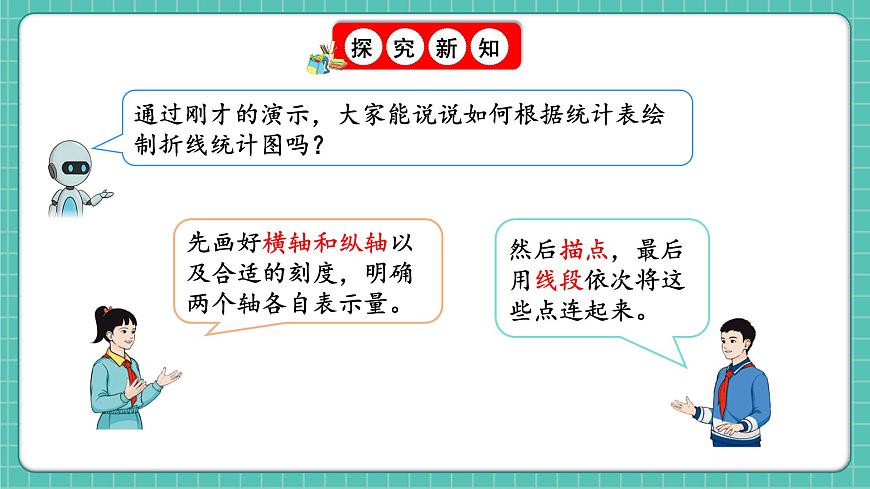 探究新知

通过刚才的演示，大家能说说如何根据统计表绘制折线统计图吗？

先画好横轴和纵轴以及合适的刻度，明确两个轴各自表示量。

然后描点，最后用线段依次将这些点连起来。